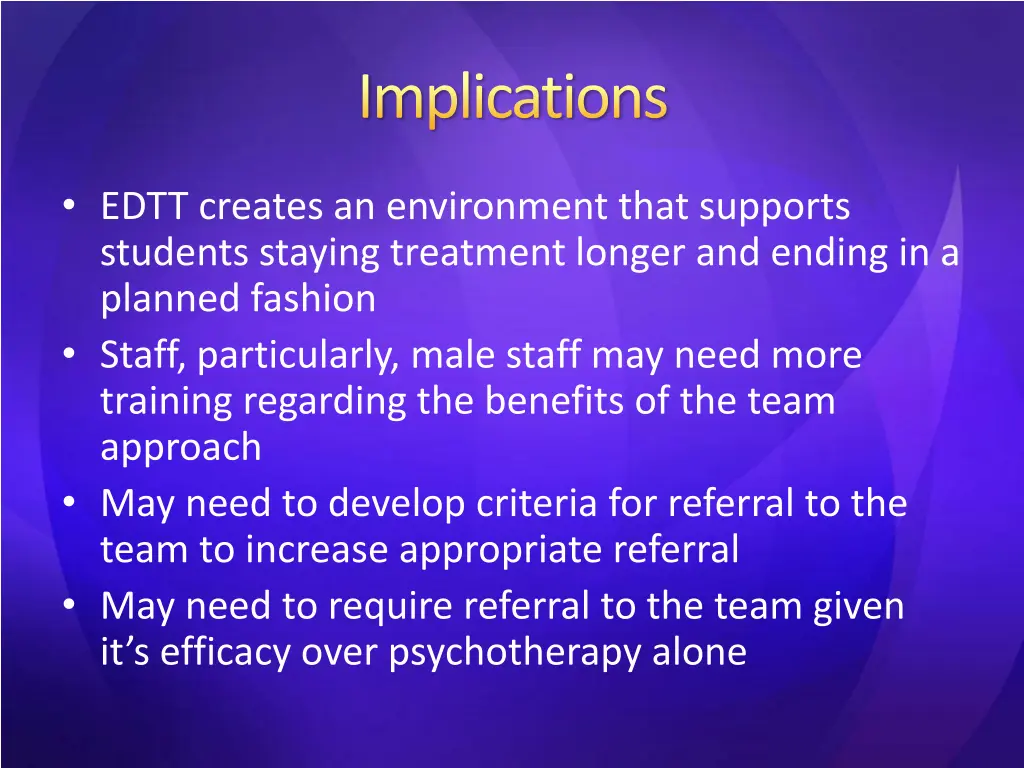 Implications

• EDTT creates an environment that supports students staying treatment longer and ending in a planned fashion
• Staff, particularly, male staff may need more training regarding the benefits of the team approach
• May need to develop criteria for referral to the team to increase appropriate referral
• May need to require referral to the team given it's efficacy over psychotherapy alone